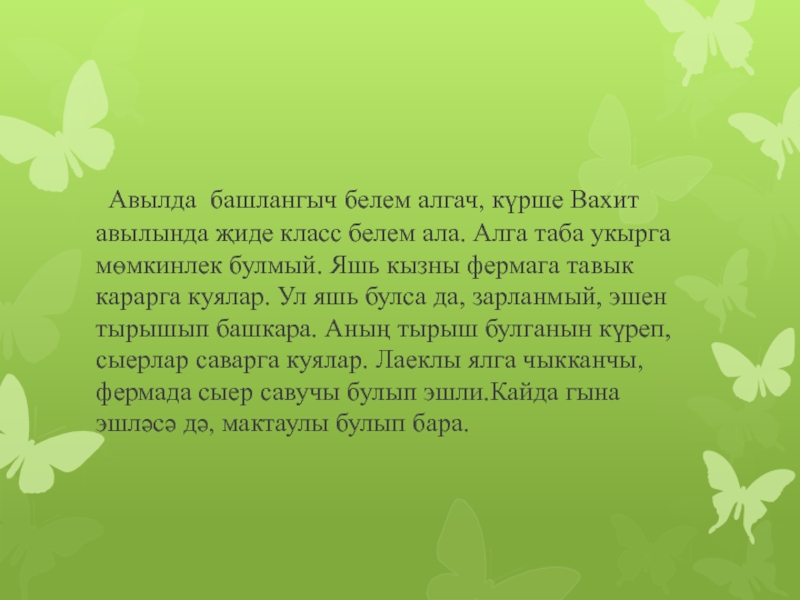 Авылда башлангыч белем алгач, күрше Вахит авылында җиде класс белем ала. Алга таба укырга мөмкинлек булмый. Яшь кызны фермага тавык карарга куялар. Ул яшь булса да, зарланмый, эшен тырышып башкара. Аның тырыш булганын күреп, сыерлар саварга куялар. Лаеклы ялга чыкканчы, фермада сыер савучы булып эшли.Кайда гына эшләсә дә, мактаулы булып бара.